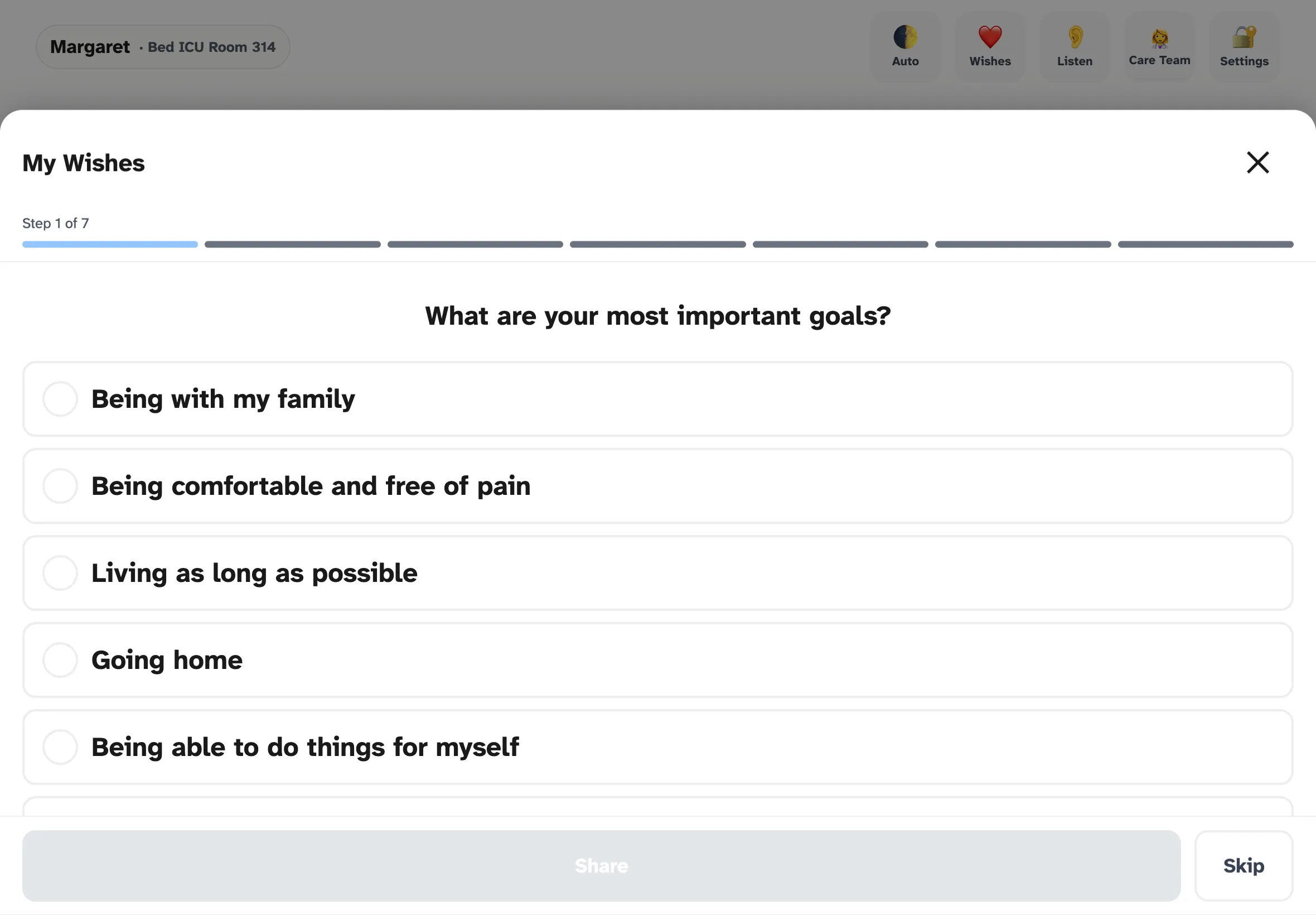 Margaret · Bed ICU Room 314

Auto
Wishes
Listen
Care Team
Settings

My Wishes

Step 1 of 7

What are your most important goals?

Being with my family

Being comfortable and free of pain

Living as long as possible

Going home

Being able to do things for myself

Share

Skip